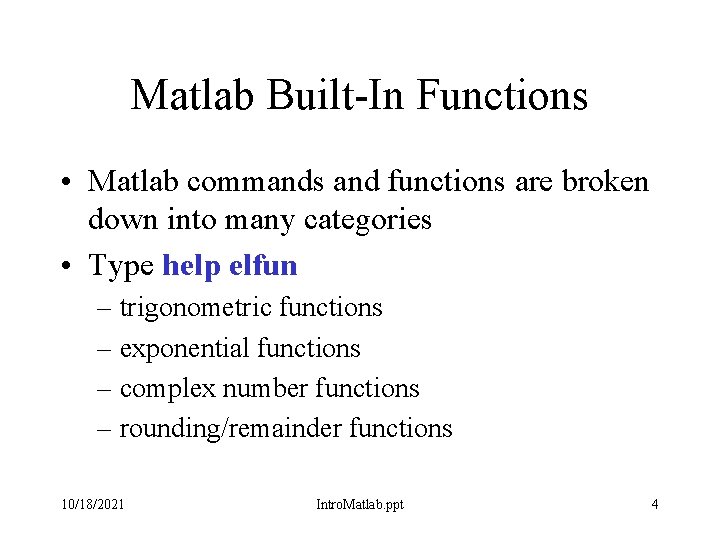 Matlab Built-In Functions

• Matlab commands and functions are broken down into many categories

• Type help elfun

– trigonometric functions

– exponential functions

– complex number functions

– rounding/remainder functions

10/18/2021

IntroMatlab.ppt

4